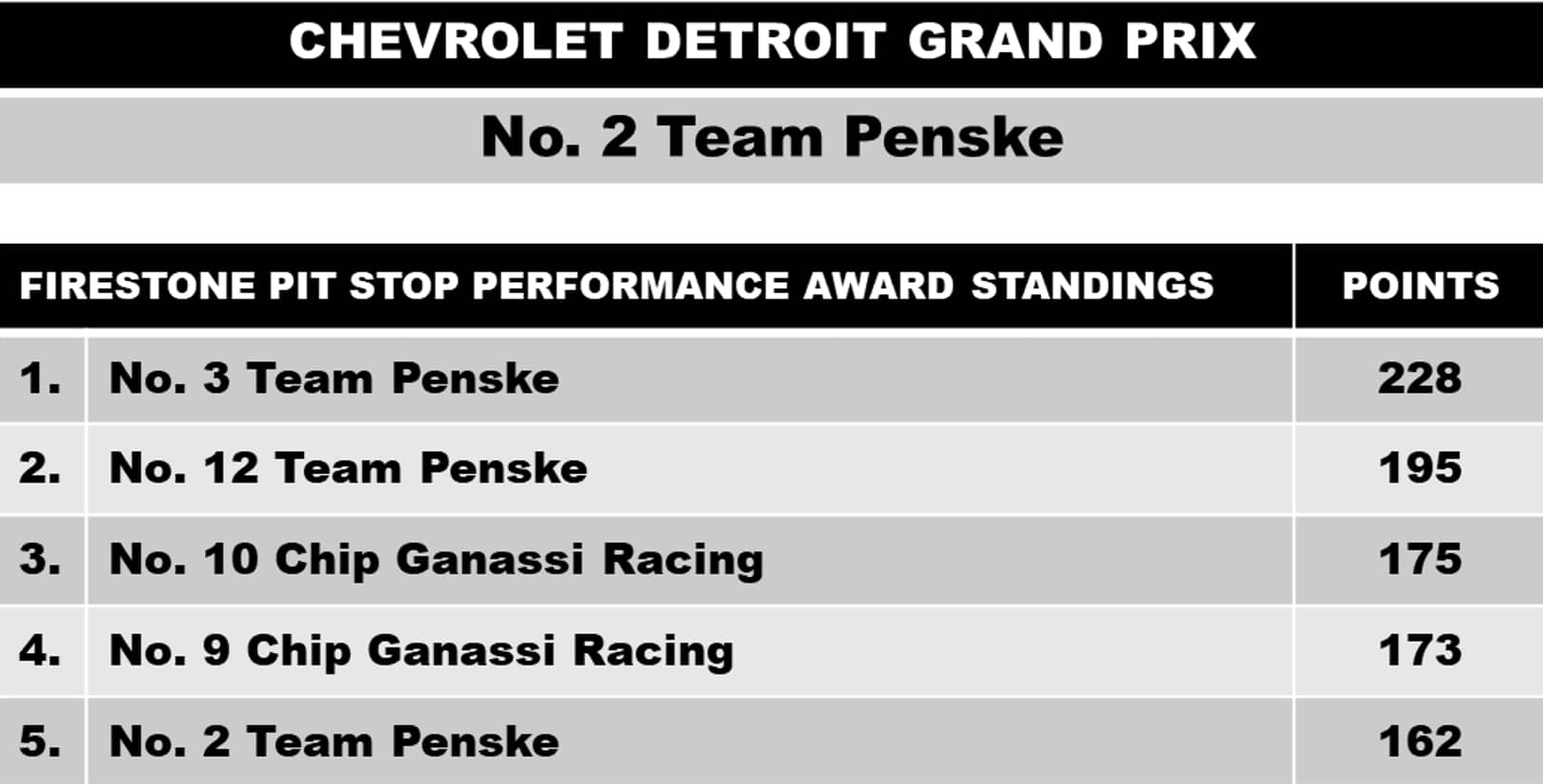 CHEVROLET DETROIT GRAND PRIX

No. 2 Team Penske

| FIRESTONE PIT STOP PERFORMANCE AWARD STANDINGS | | POINTS |
|---|---|---|
| 1. | No. 3 Team Penske | 228 |
| 2. | No. 12 Team Penske | 195 |
| 3. | No. 10 Chip Ganassi Racing | 175 |
| 4. | No. 9 Chip Ganassi Racing | 173 |
| 5. | No. 2 Team Penske | 162 |